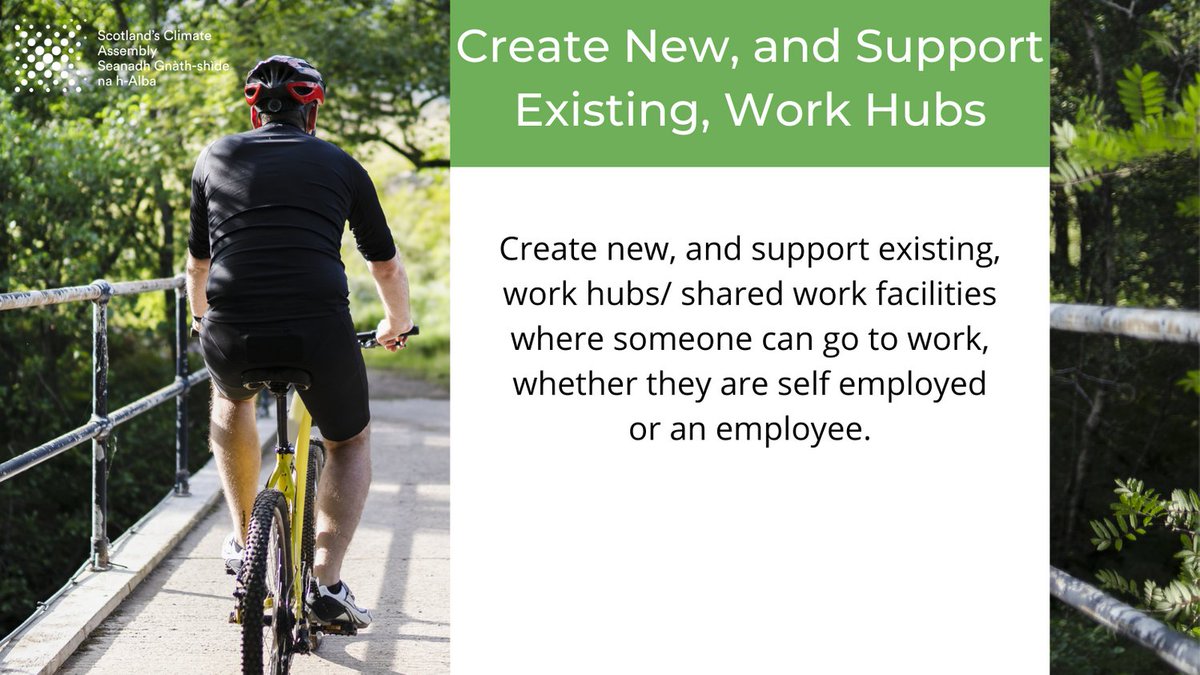 Scotland's Climate Assembly
Seanadh Gnàth-shìde na h-Alba

Create New, and Support Existing, Work Hubs

Create new, and support existing, work hubs/ shared work facilities where someone can go to work, whether they are self employed or an employee.